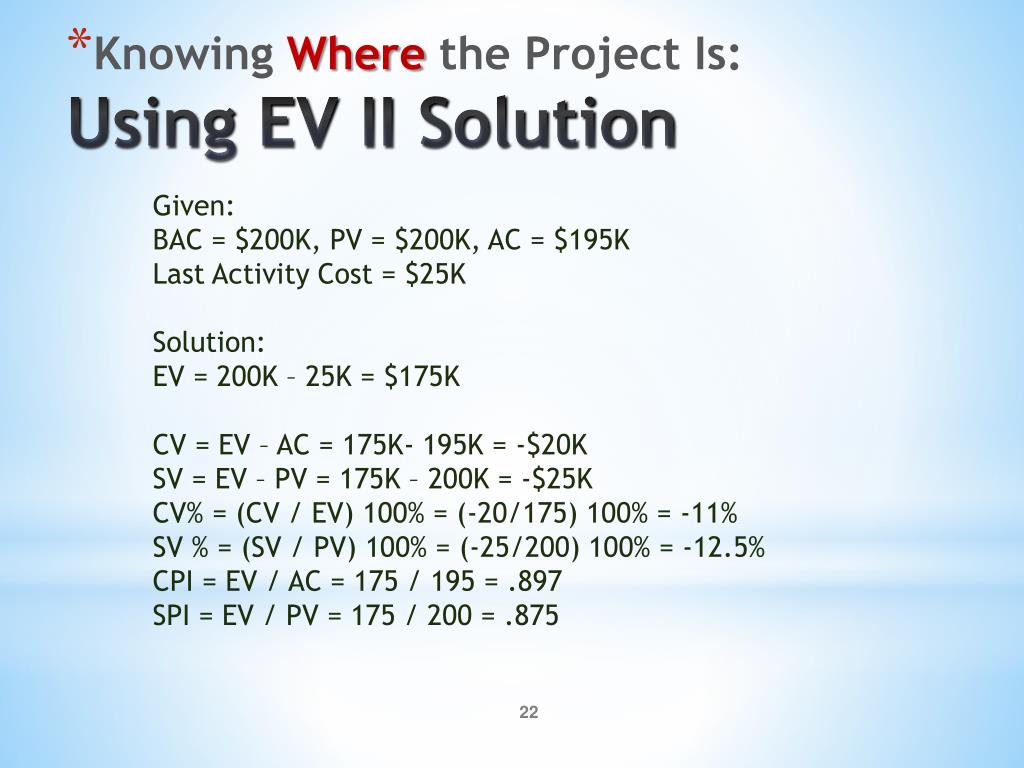 *Knowing Where the Project Is:
Using EV II Solution

Given:
BAC = \$200K, PV = \$200K, AC = \$195K
Last Activity Cost = \$25K

Solution:
EV = 200K – 25K = \$175K

CV = EV – AC = 175K- 195K = -\$20K
SV = EV – PV = 175K – 200K = -\$25K
CV% = (CV / EV) 100% = (-20/175) 100% = -11%
SV % = (SV / PV) 100% = (-25/200) 100% = -12.5%
CPI = EV / AC = 175 / 195 = .897
SPI = EV / PV = 175 / 200 = .875

22